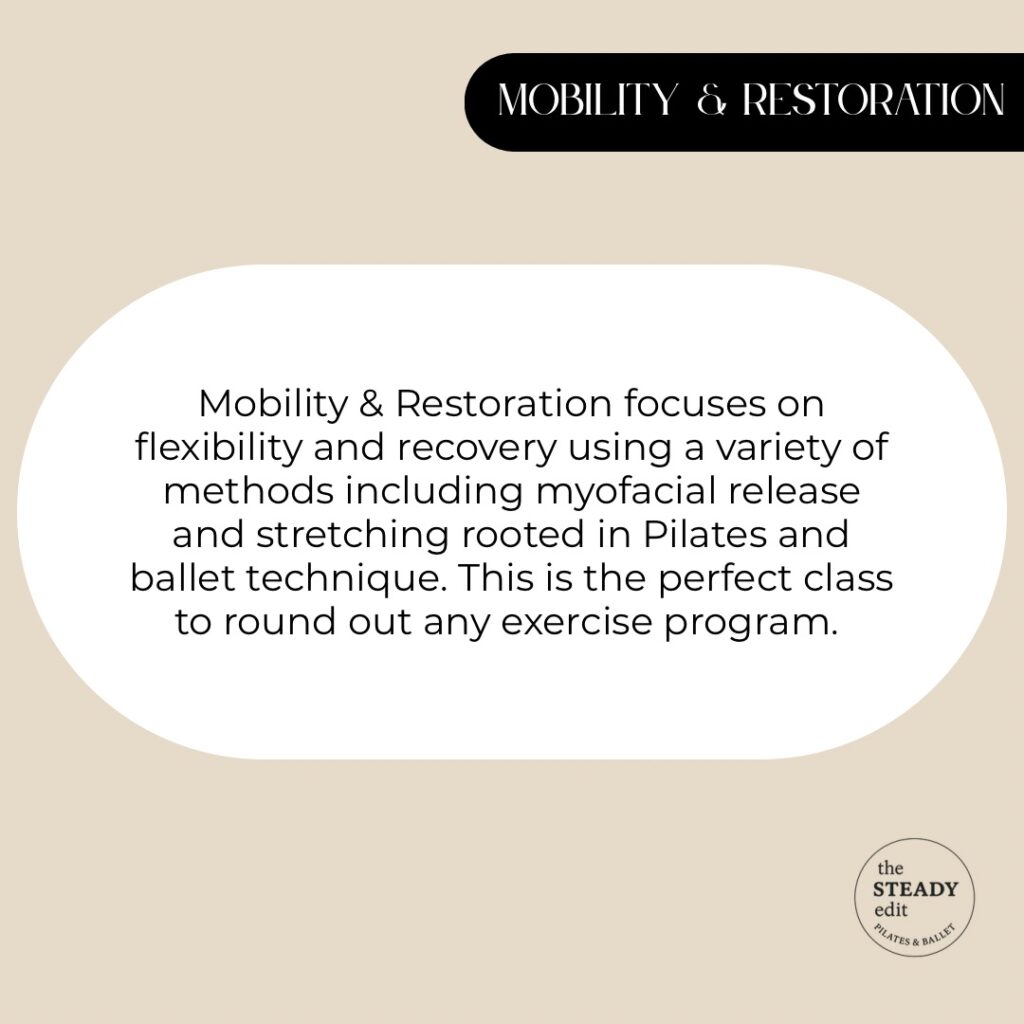 MOBILITY & RESTORATION

Mobility & Restoration focuses on flexibility and recovery using a variety of methods including myofacial release and stretching rooted in Pilates and ballet technique. This is the perfect class to round out any exercise program.

the STEADY edit
PILATES & BALLET